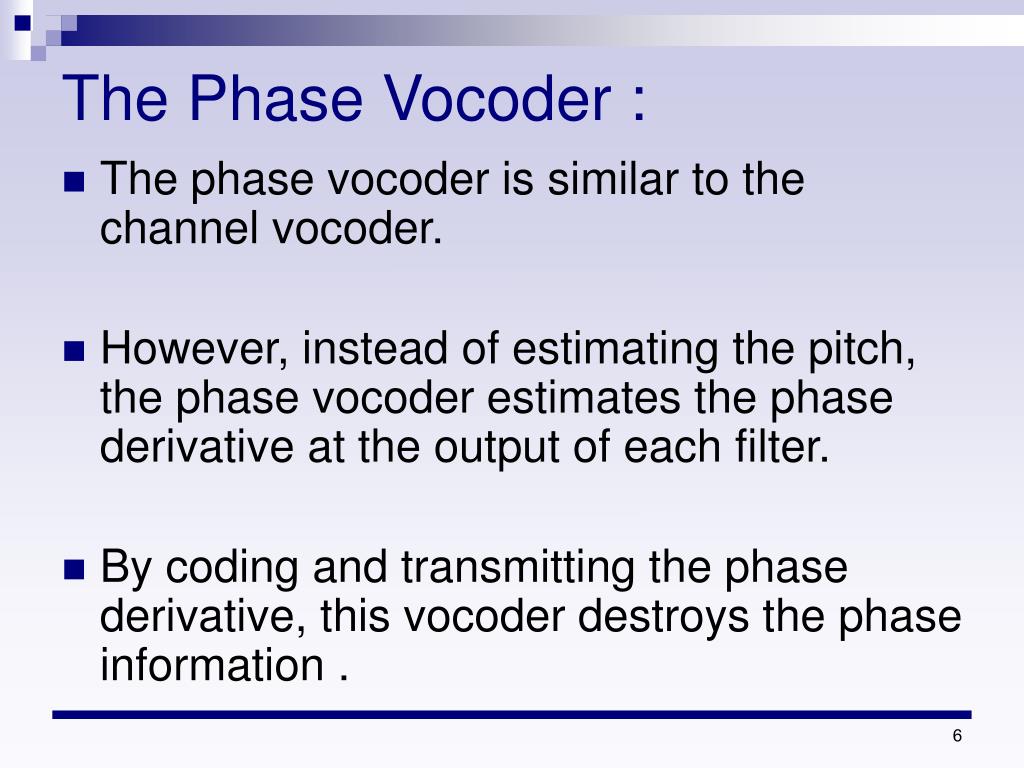 The Phase Vocoder :

The phase vocoder is similar to the channel vocoder.

However, instead of estimating the pitch, the phase vocoder estimates the phase derivative at the output of each filter.

By coding and transmitting the phase derivative, this vocoder destroys the phase information .

6